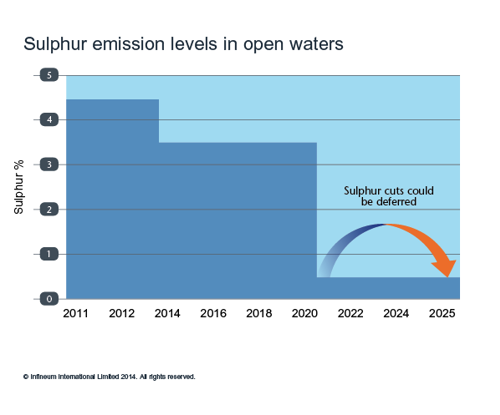 Sulphur emission levels in open waters

Sulphur %

5
4
3
2
1
0

Sulphur cuts could be deferred

2011 2012 2014 2016 2018 2020 2022 2024 2025

© Infineum International Limited 2014. All rights reserved.